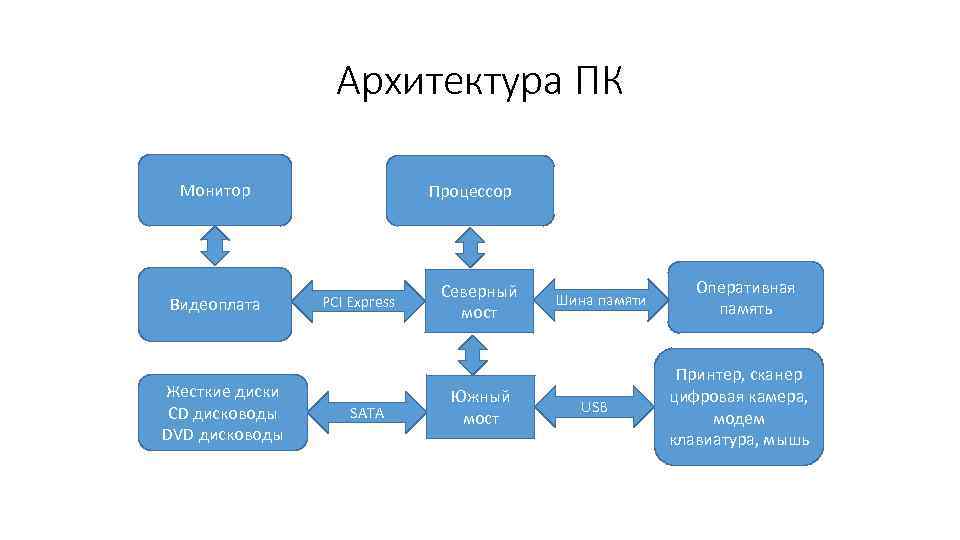 Архитектура ПК

Монитор

Процессор

Видеоплата

PCI Express

Северный мост

Шина памяти

Оперативная память

Жесткие диски CD дисководы DVD дисководы

SATA

Южный мост

USB

Принтер, сканер цифровая камера, модем клавиатура, мышь